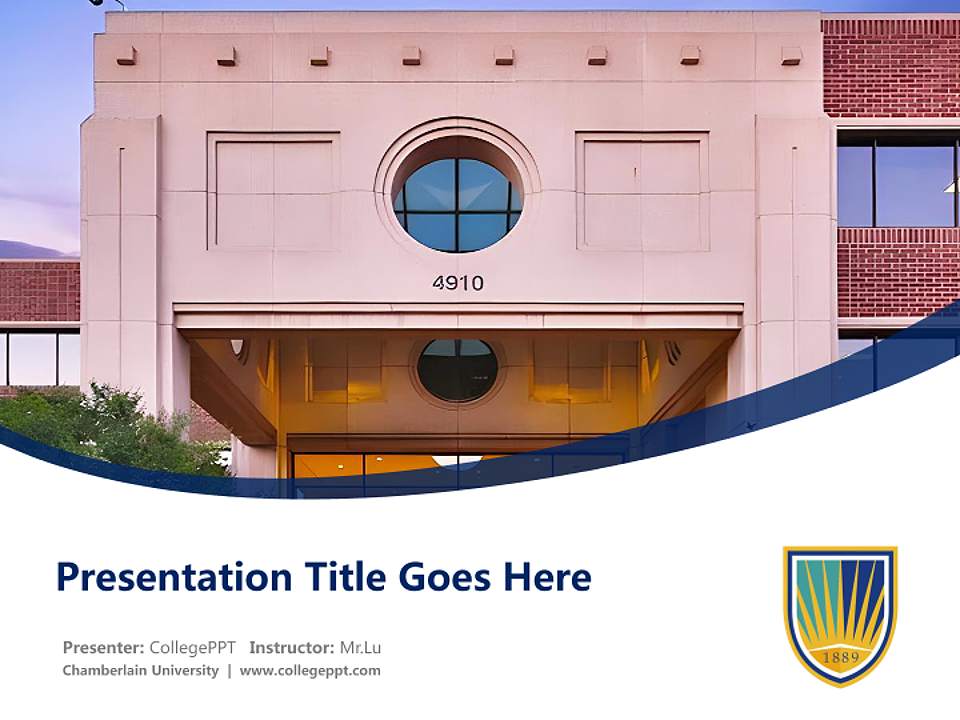 4910

Presentation Title Goes Here

Presenter: CollegePPT Instructor: Mr.Lu
Chamberlain University | www.collegeppt.com

1889